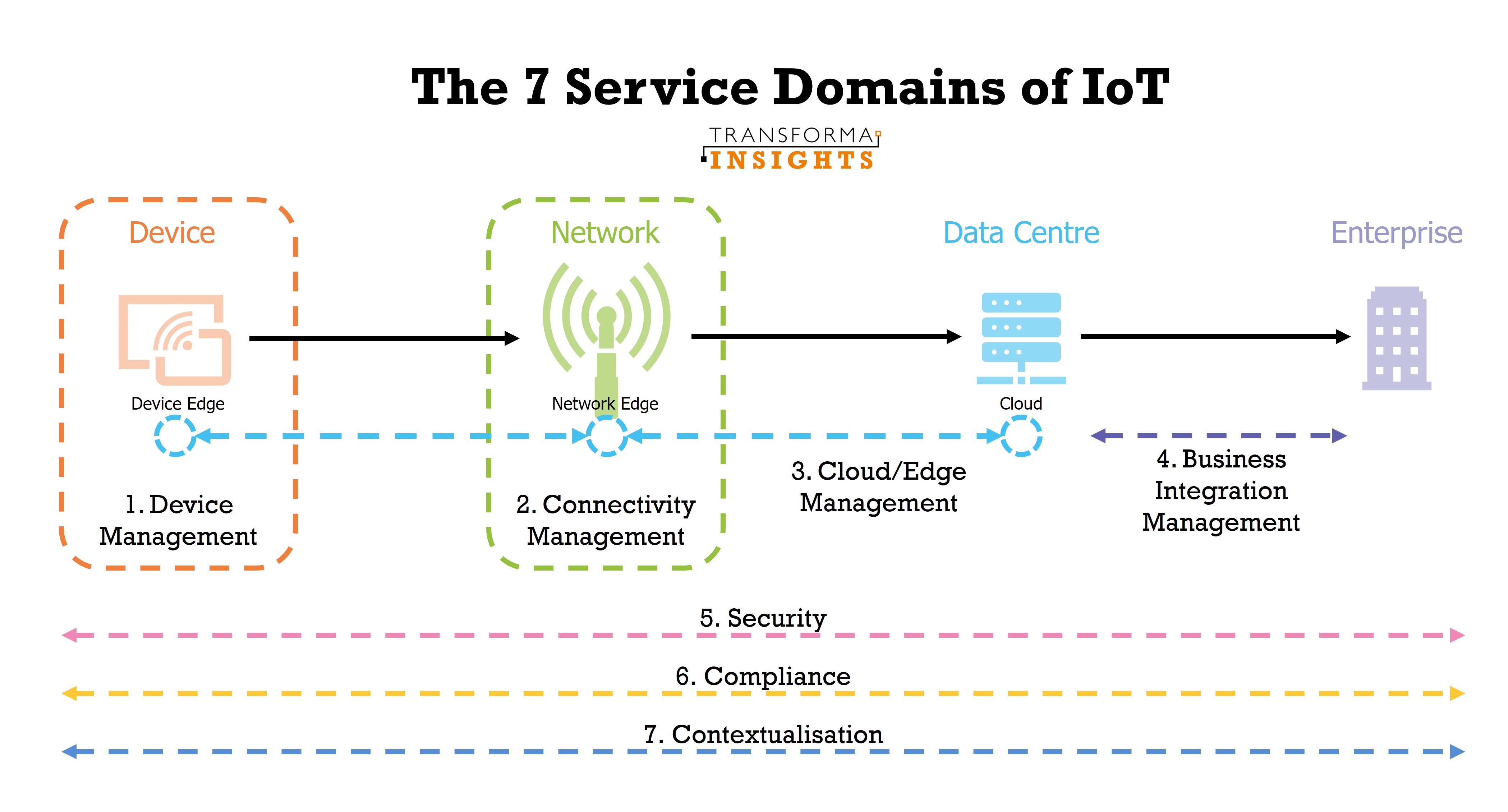 The 7 Service Domains of IoT

TRANSFORMA INSIGHTS

Device

Network

Data Centre

Enterprise

Device Edge

Network Edge

Cloud

1. Device Management

2. Connectivity Management

3. Cloud/Edge Management

4. Business Integration Management

5. Security

6. Compliance

7. Contextualisation